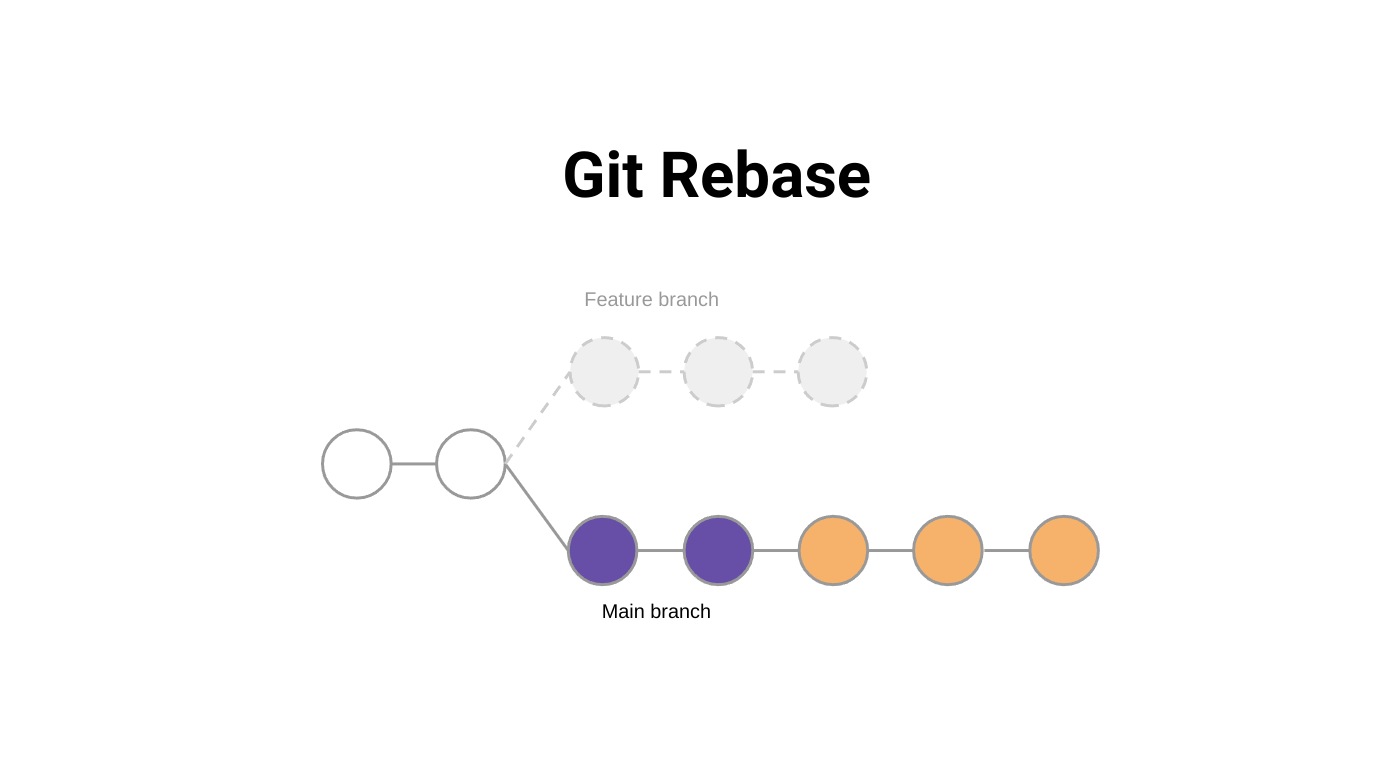 Git Rebase

Feature branch

Main branch